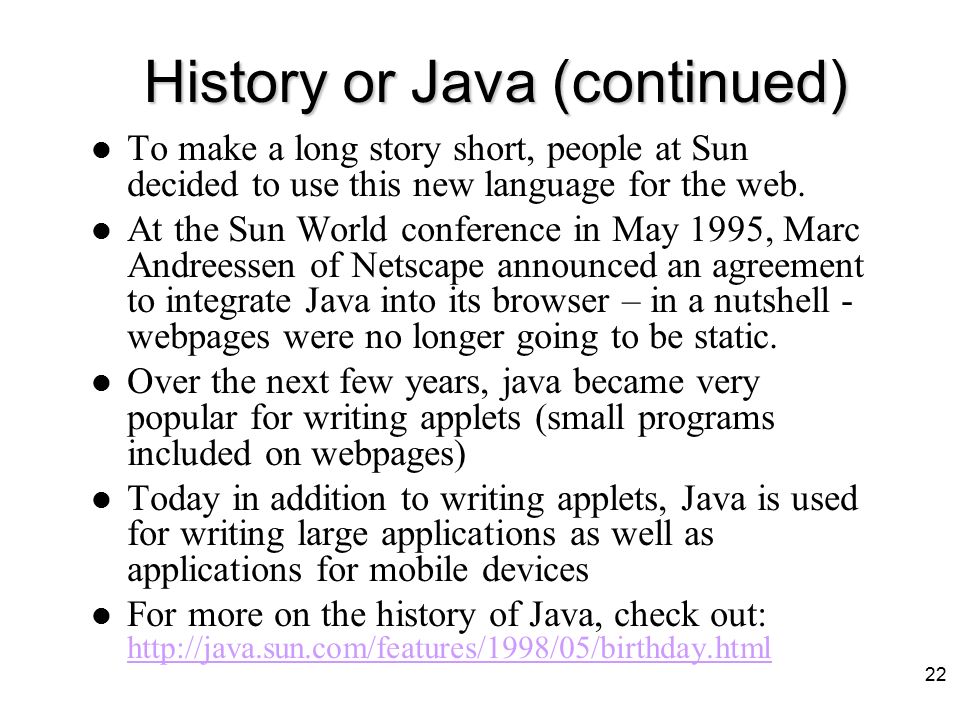 History or Java (continued)

- To make a long story short, people at Sun decided to use this new language for the web.
- At the Sun World conference in May 1995, Marc Andreessen of Netscape announced an agreement to integrate Java into its browser – in a nutshell - webpages were no longer going to be static.
- Over the next few years, java became very popular for writing applets (small programs included on webpages)
- Today in addition to writing applets, Java is used for writing large applications as well as applications for mobile devices
- For more on the history of Java, check out: http://java.sun.com/features/1998/05/birthday.html

22